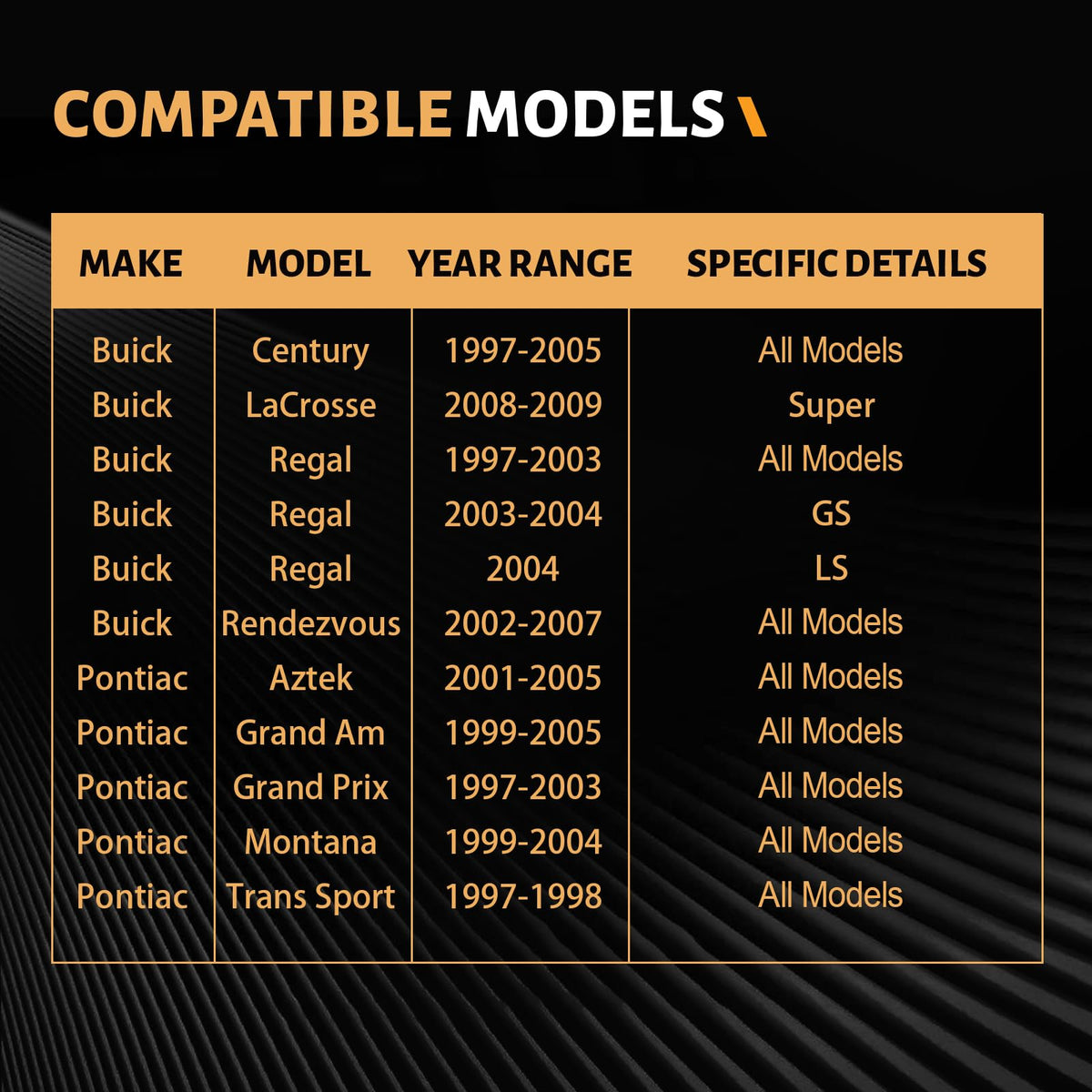 COMPATIBLE MODELS

| MAKE | MODEL | YEAR RANGE | SPECIFIC DETAILS |
|---|---|---|---|
| Buick | Century | 1997-2005 | All Models |
| Buick | LaCrosse | 2008-2009 | Super |
| Buick | Regal | 1997-2003 | All Models |
| Buick | Regal | 2003-2004 | GS |
| Buick | Regal | 2004 | LS |
| Buick | Rendezvous | 2002-2007 | All Models |
| Pontiac | Aztek | 2001-2005 | All Models |
| Pontiac | Grand Am | 1999-2005 | All Models |
| Pontiac | Grand Prix | 1997-2003 | All Models |
| Pontiac | Montana | 1999-2004 | All Models |
| Pontiac | Trans Sport | 1997-1998 | All Models |